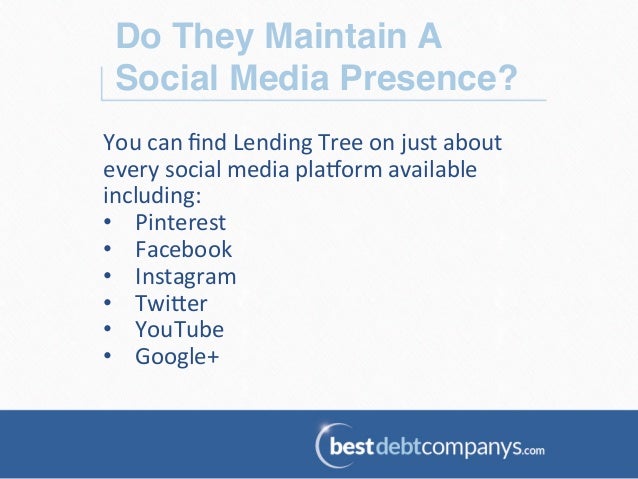 Do They Maintain A Social Media Presence?

You can find Lending Tree on just about every social media platform available including:
• Pinterest
• Facebook
• Instagram
• Twitter
• YouTube
• Google+

bestdebtcompanys.com